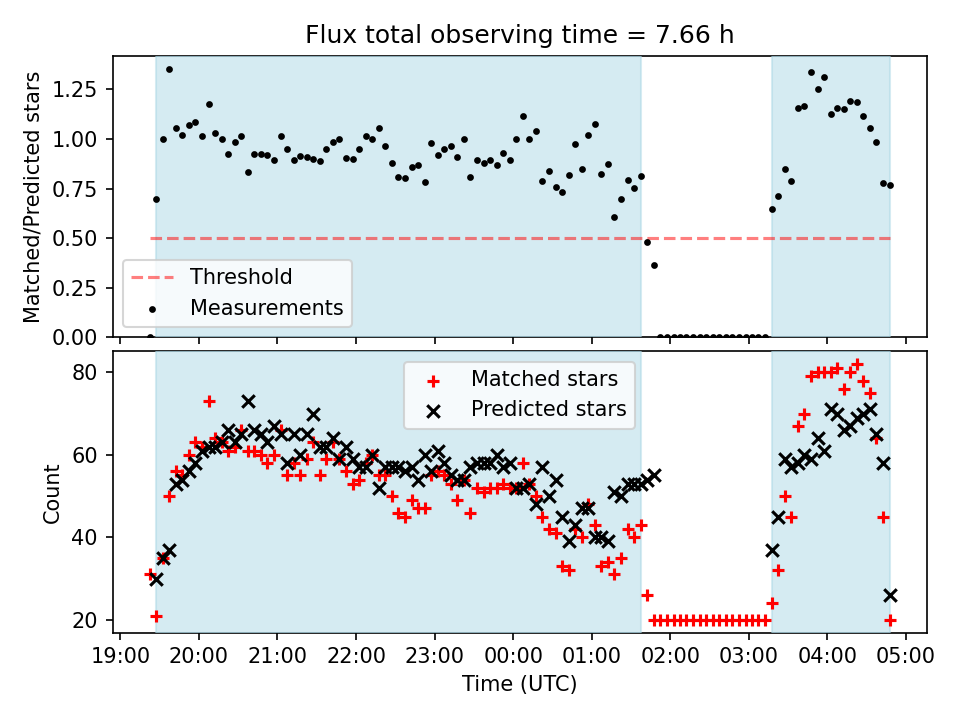 Flux total observing time = 7.66 h

Matched/Predicted stars

1.25
1.00
0.75
0.50
0.25
0.00

Threshold
Measurements

Count

80
60
40
20

Matched stars
Predicted stars

19:00 20:00 21:00 22:00 23:00 00:00 01:00 02:00 03:00 04:00 05:00

Time (UTC)